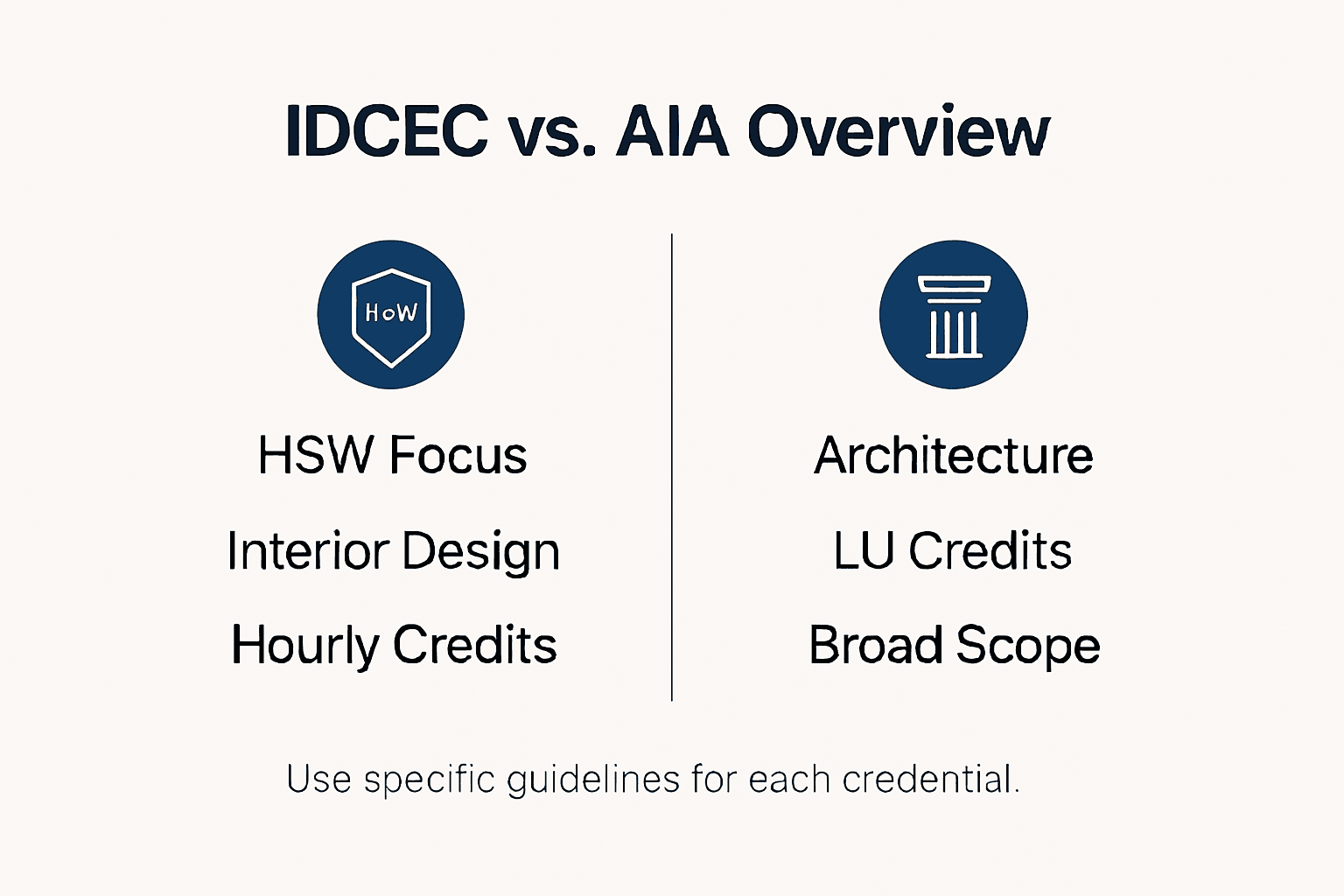 IDCEC vs. AIA Overview

HoW

HSW Focus

Interior Design

Hourly Credits

Architecture

LU Credits

Broad Scope

Use specific guidelines for each credential.